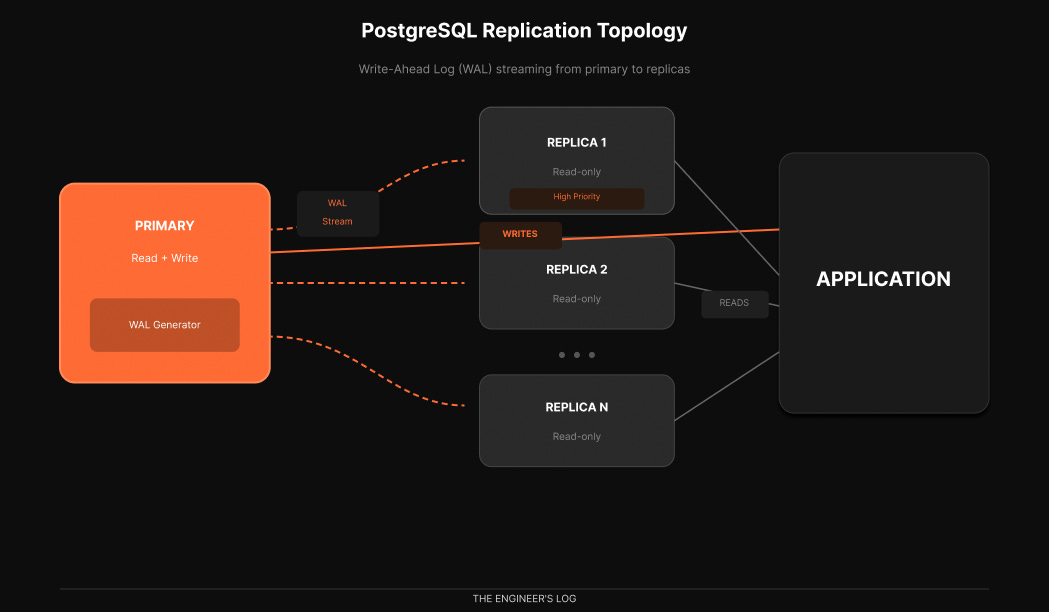 PostgreSQL Replication Topology

Write-Ahead Log (WAL) streaming from primary to replicas

PRIMARY

Read + Write

WAL Generator

WAL
Stream

REPLICA 1

Read-only

High Priority

WRITES

REPLICA 2

Read-only

REPLICA N

Read-only

READS

APPLICATION

THE ENGINEER'S LOG